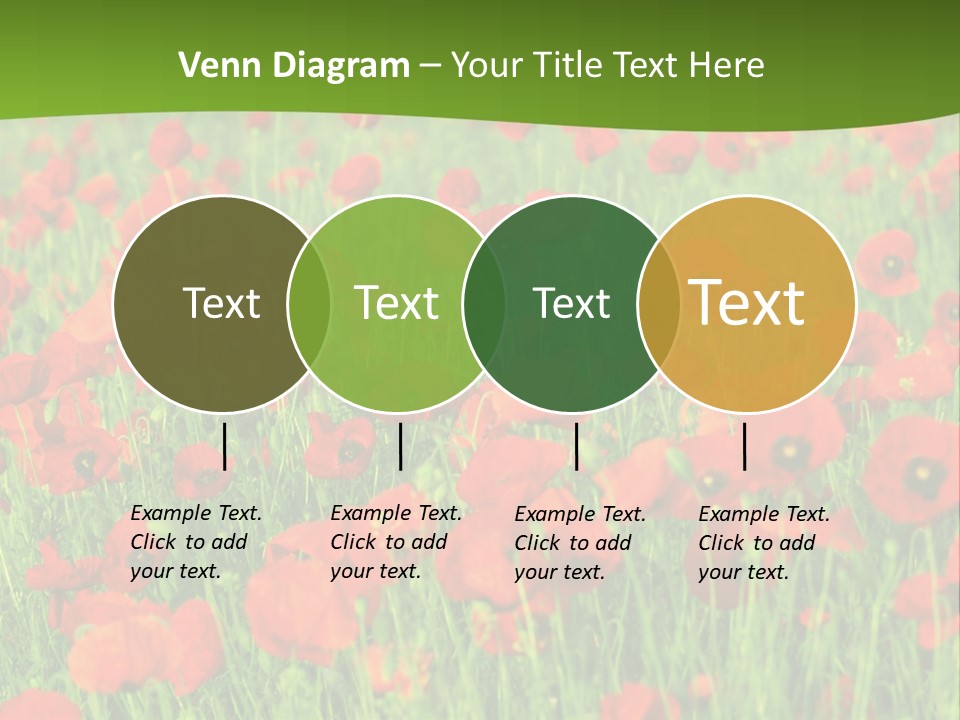 Venn Diagram – Your Title Text Here

Text

Text

Text

Text

Example Text. Click to add your text.

Example Text. Click to add your text.

Example Text. Click to add your text.

Example Text. Click to add your text.